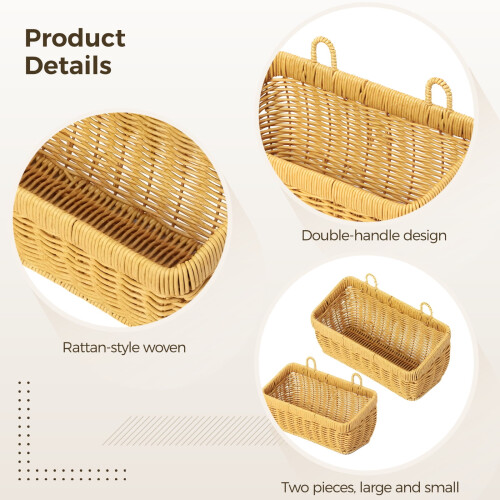 Product Details

Double-handle design

Rattan-style woven

Two pieces, large and small